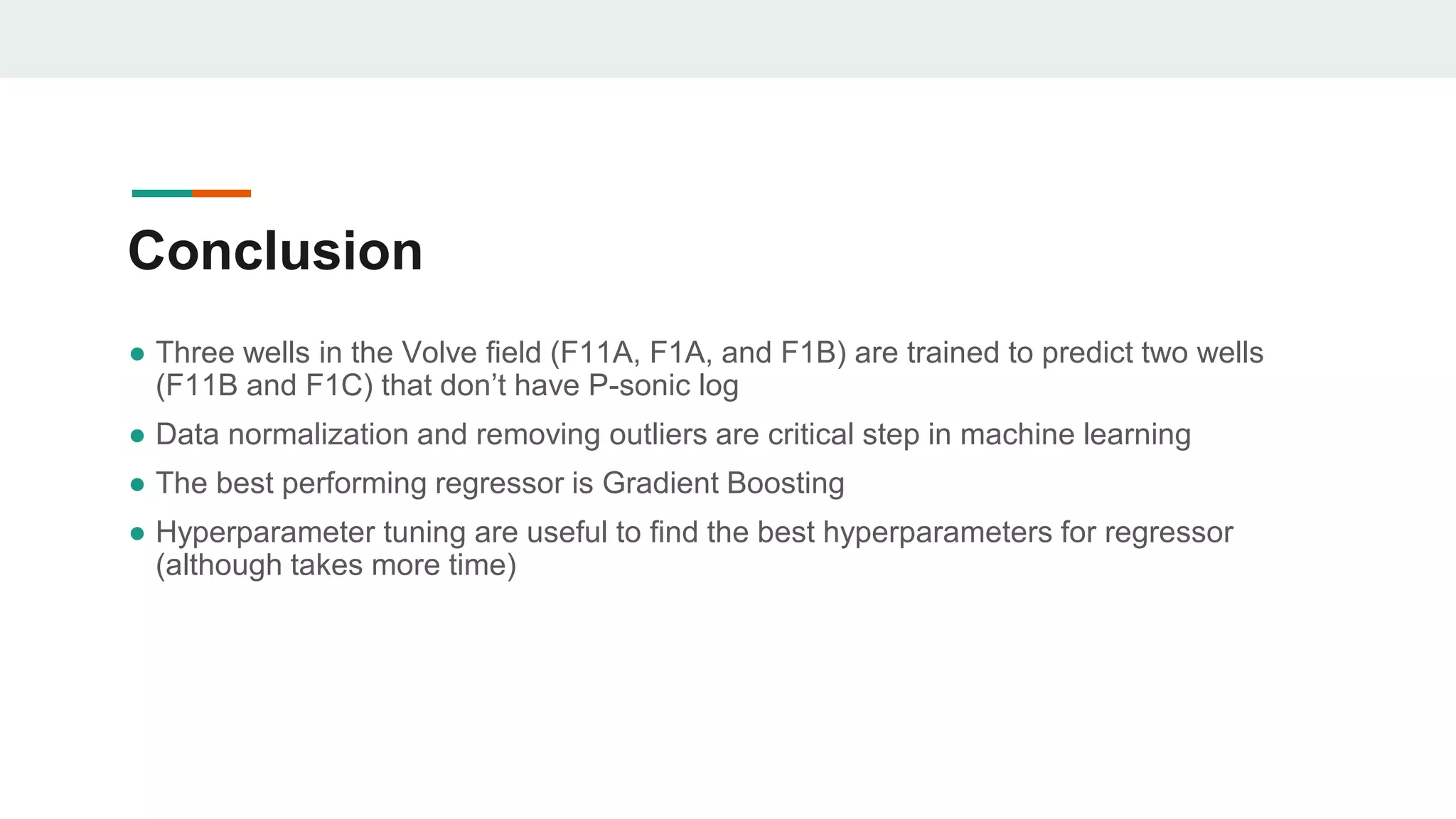 Conclusion

● Three wells in the Volve field (F11A, F1A, and F1B) are trained to predict two wells (F11B and F1C) that don’t have P-sonic log

● Data normalization and removing outliers are critical step in machine learning

● The best performing regressor is Gradient Boosting

● Hyperparameter tuning are useful to find the best hyperparameters for regressor (although takes more time)